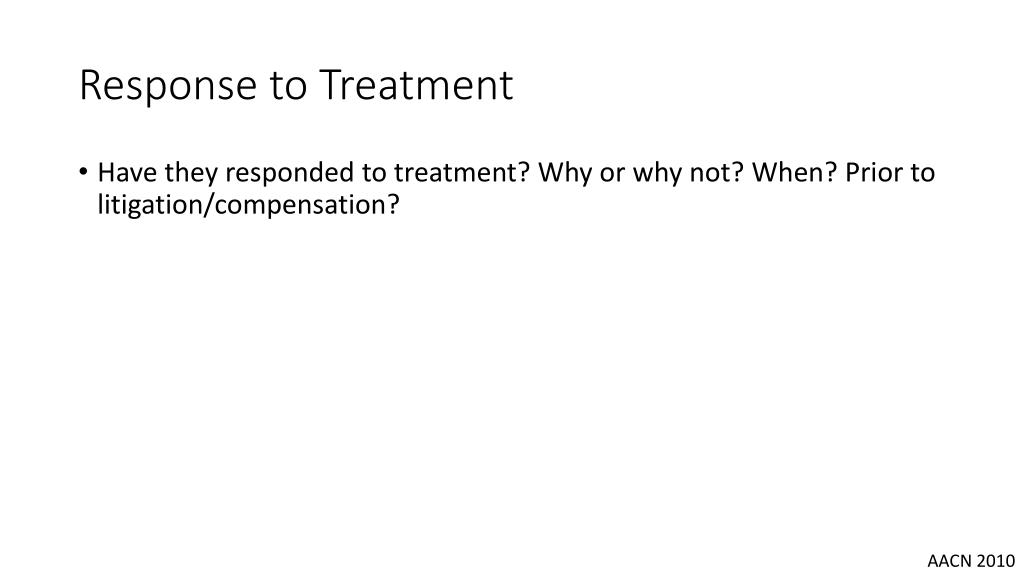 Response to Treatment

• Have they responded to treatment? Why or why not? When? Prior to litigation/compensation?

AACN 2010